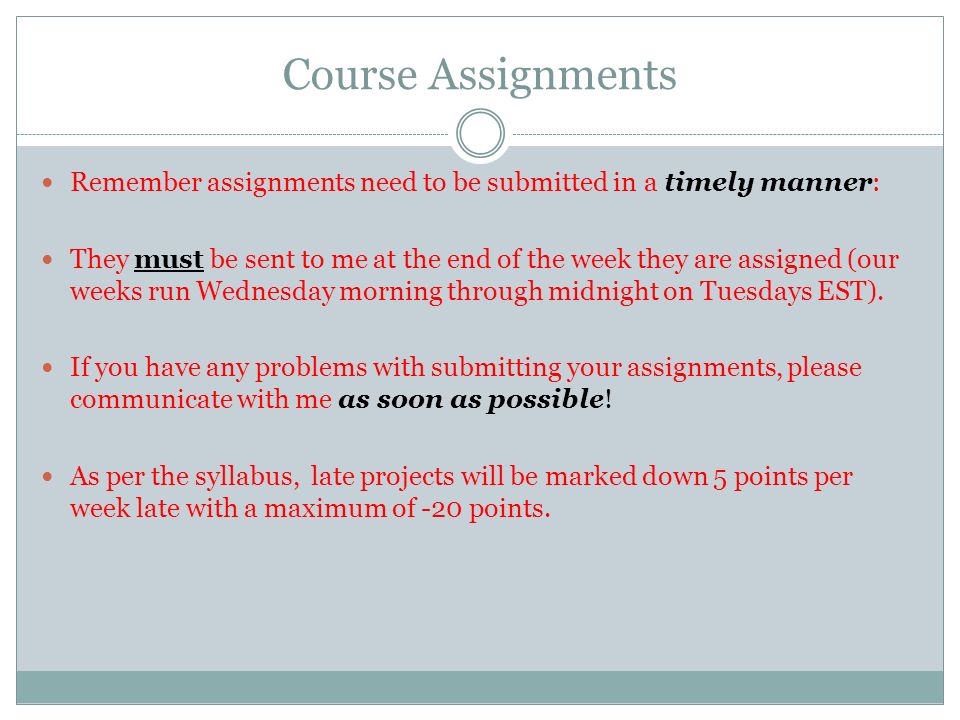 Course Assignments

Remember assignments need to be submitted in a timely manner:

They must be sent to me at the end of the week they are assigned (our weeks run Wednesday morning through midnight on Tuesdays EST).

If you have any problems with submitting your assignments, please communicate with me as soon as possible!

As per the syllabus, late projects will be marked down 5 points per week late with a maximum of -20 points.